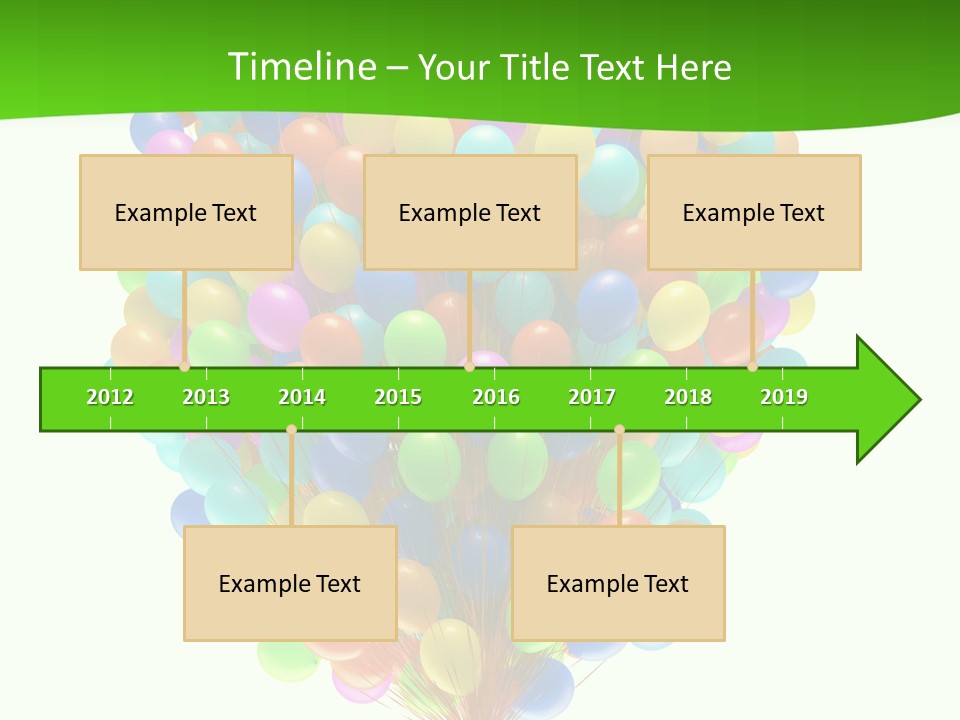 Timeline – Your Title Text Here

Example Text

Example Text

Example Text

2012 2013 2014 2015 2016 2017 2018 2019

Example Text

Example Text